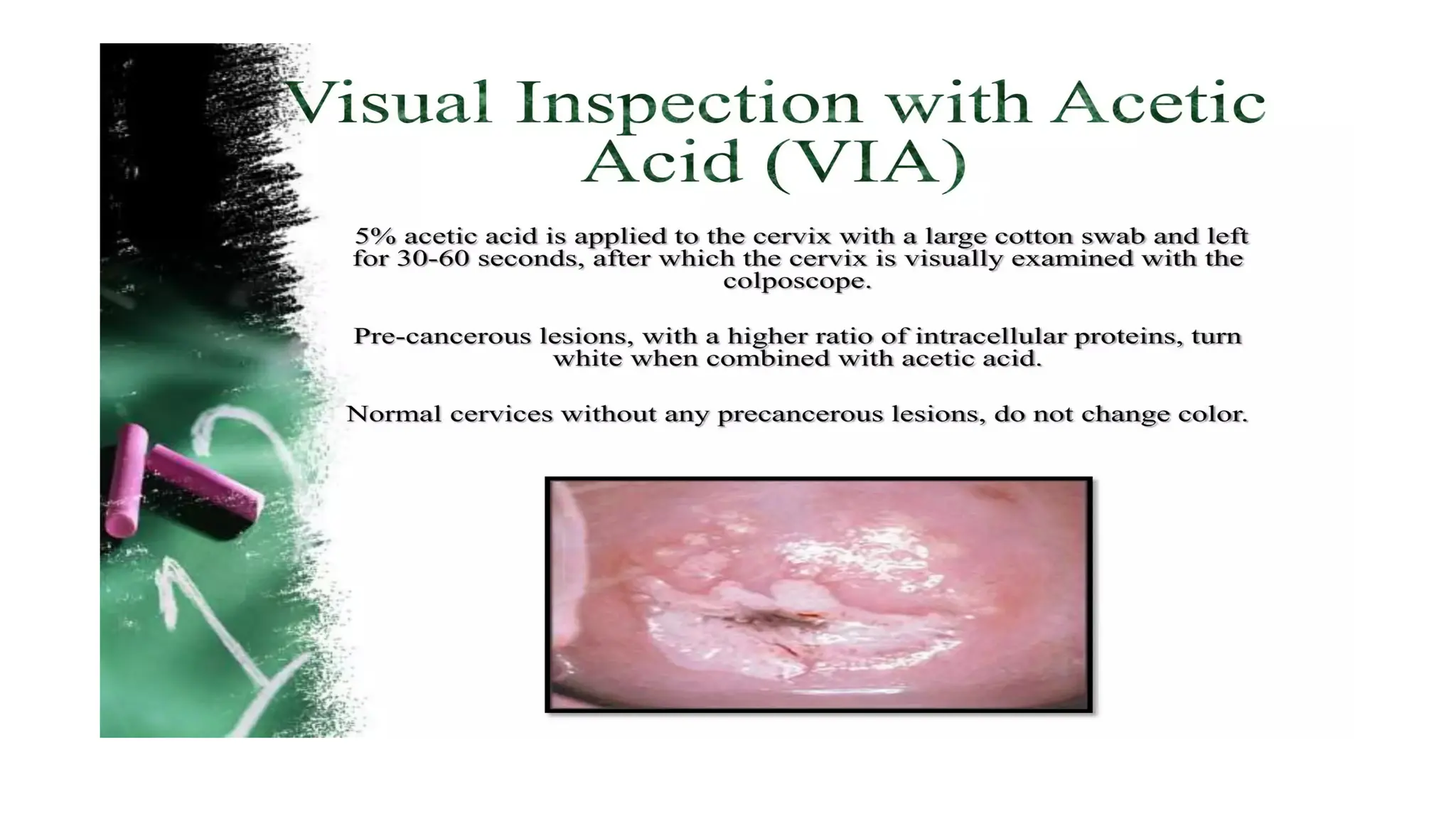 Visual Inspection with Acetic Acid (VIA)

5% acetic acid is applied to the cervix with a large cotton swab and left for 30-60 seconds, after which the cervix is visually examined with the colposcope.

Pre-cancerous lesions, with a higher ratio of intracellular proteins, turn white when combined with acetic acid.

Normal cervices without any precancerous lesions, do not change color.